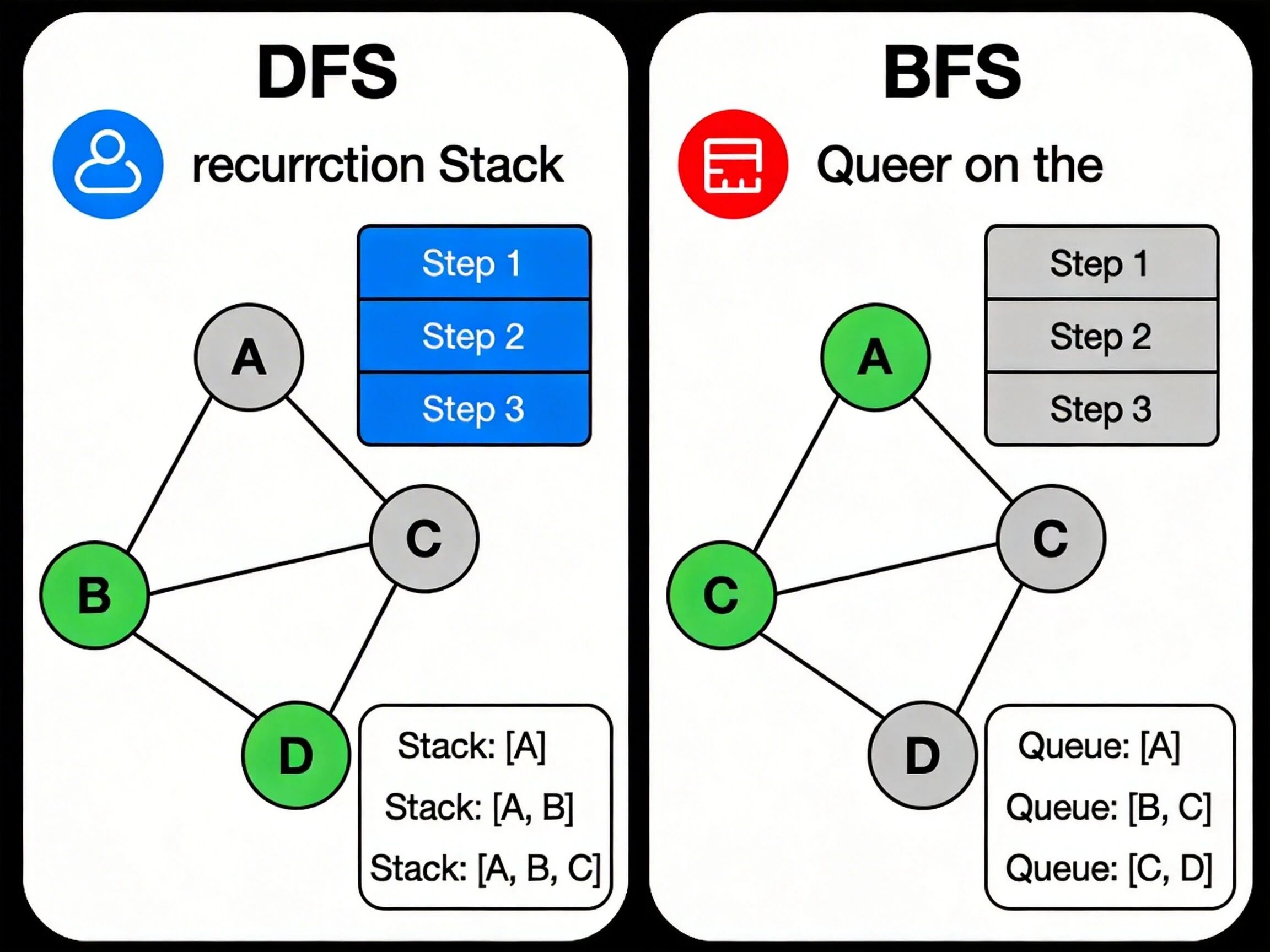 DFS

recurrction Stack

Step 1
Step 2
Step 3

A
C
B
D

Stack: [A]
Stack: [A, B]
Stack: [A, B, C]

BFS

Queer on the

Step 1
Step 2
Step 3

A
C
C
D

Queue: [A]
Queue: [B, C]
Queue: [C, D]